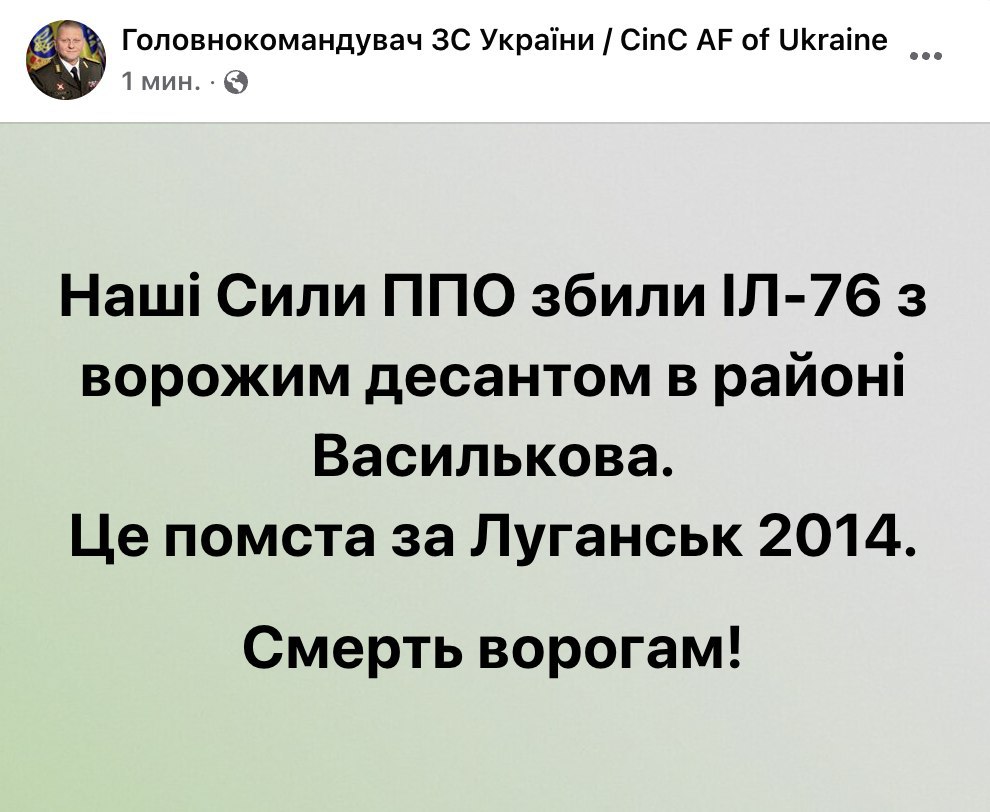 Головнокомандувач ЗС України / CinC AF of Ukraine
1 мин. ·

Наші Сили ППО збили ІЛ-76 з ворожим десантом в районі Василькова.
Це помста за Луганськ 2014.

Смерть ворогам!